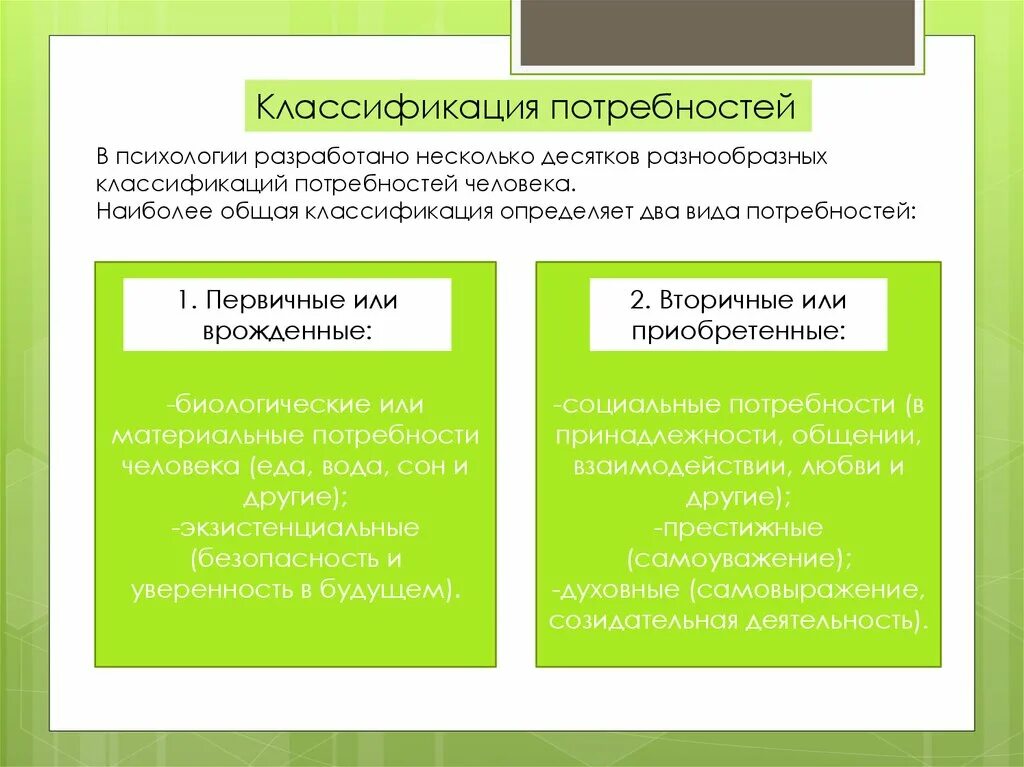 Классификация потребностей

В психологии разработано несколько десятков разнообразных классификаций потребностей человека.
Наиболее общая классификация определяет два вида потребностей:

1. Первичные или врожденные:

-биологические или материальные потребности человека (еда, вода, сон и другие);
-экзистенциальные (безопасность и уверенность в будущем).

2. Вторичные или приобретенные:

-социальные потребности (в принадлежности, общении, взаимодействии, любви и другие);
-престижные (самоуважение);
-духовные (самовыражение, созидательная деятельность).